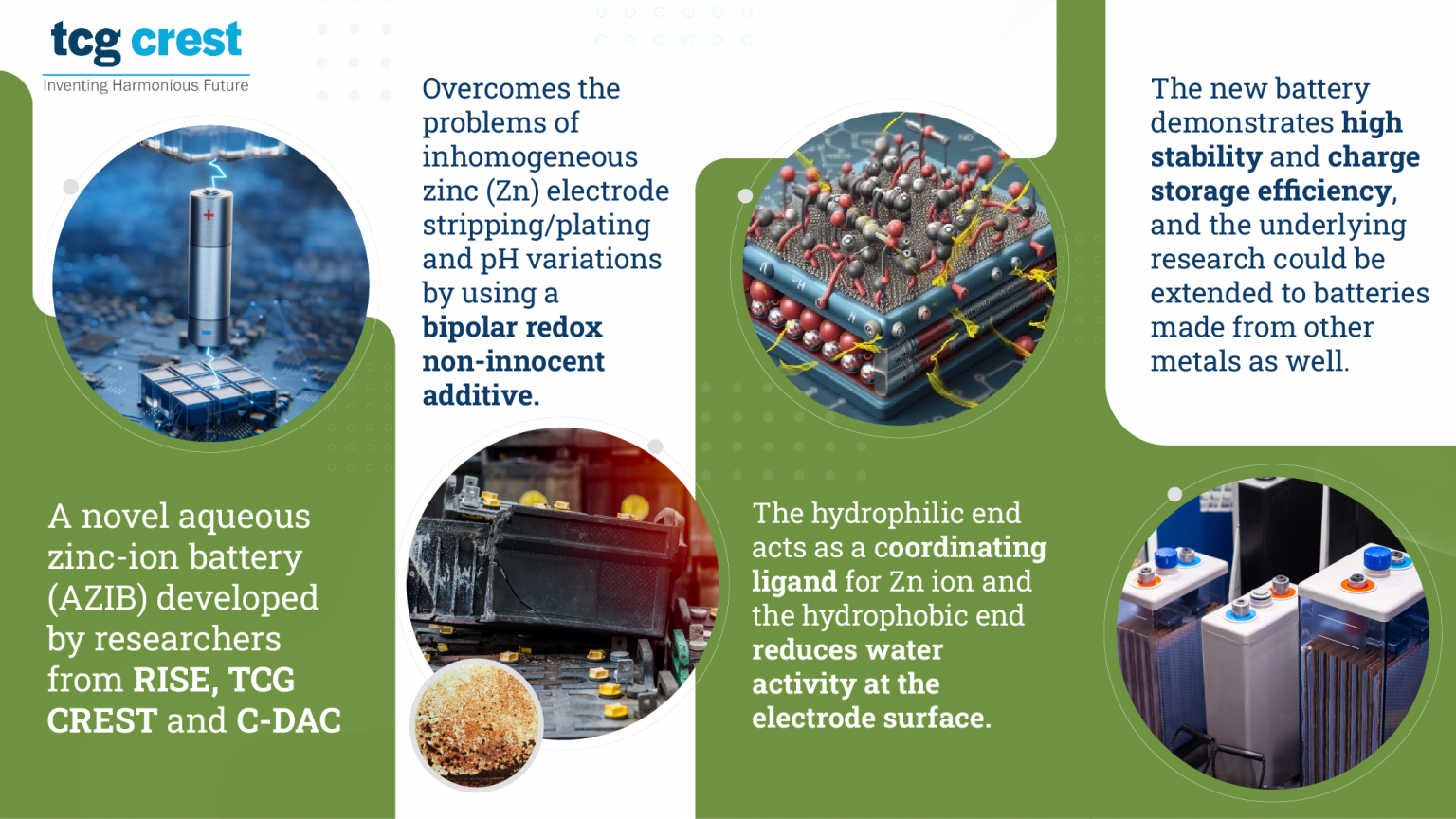 tcg crest
Inventing Harmonious Future

A novel aqueous zinc-ion battery (AZIB) developed by researchers from RISE, TCG CREST and C-DAC

Overcomes the problems of inhomogeneous zinc (Zn) electrode stripping/plating and pH variations by using a bipolar redox non-innocent additive.

The hydrophilic end acts as a coordinating ligand for Zn ion and the hydrophobic end reduces water activity at the electrode surface.

The new battery demonstrates high stability and charge storage efficiency, and the underlying research could be extended to batteries made from other metals as well.